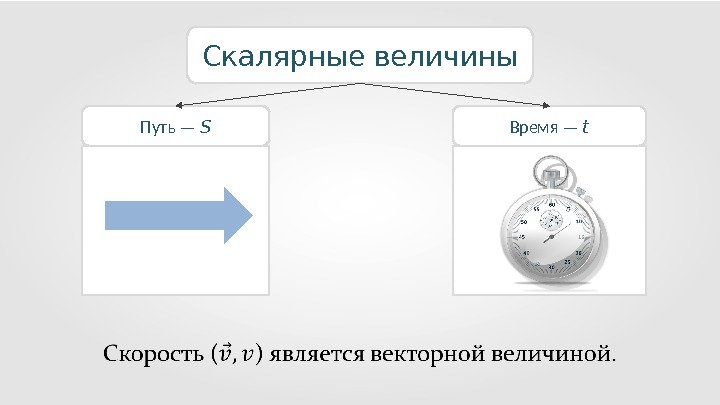 Скалярные величины

Путь — $S$

Время — $t$

Скорость $(\vec{v}, v)$ является векторной величиной.